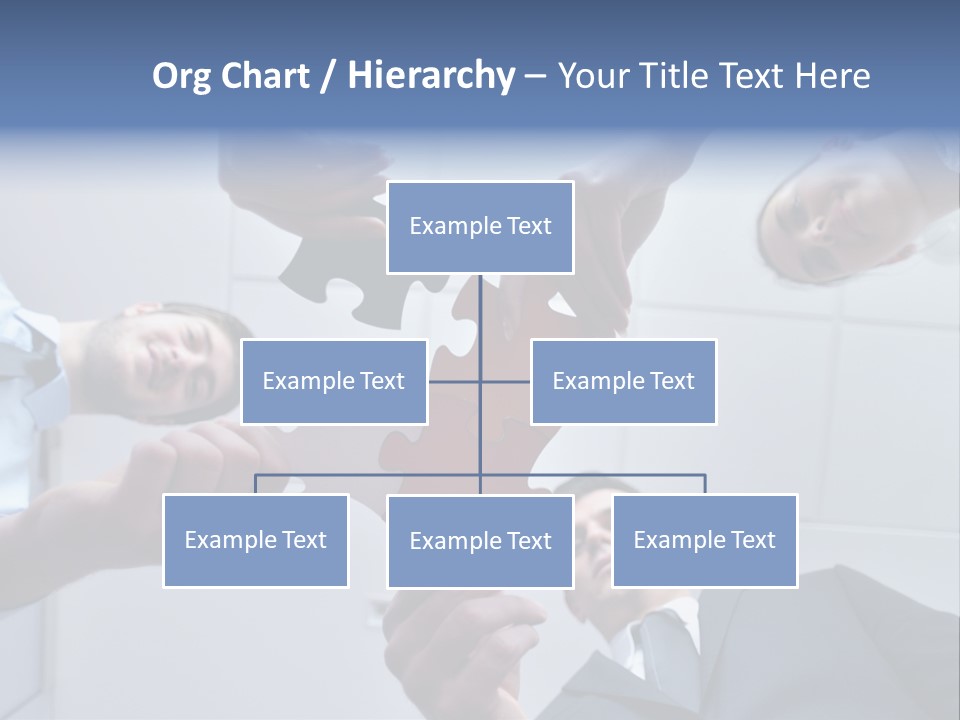 Org Chart / Hierarchy – Your Title Text Here

Example Text

Example Text

Example Text

Example Text

Example Text

Example Text